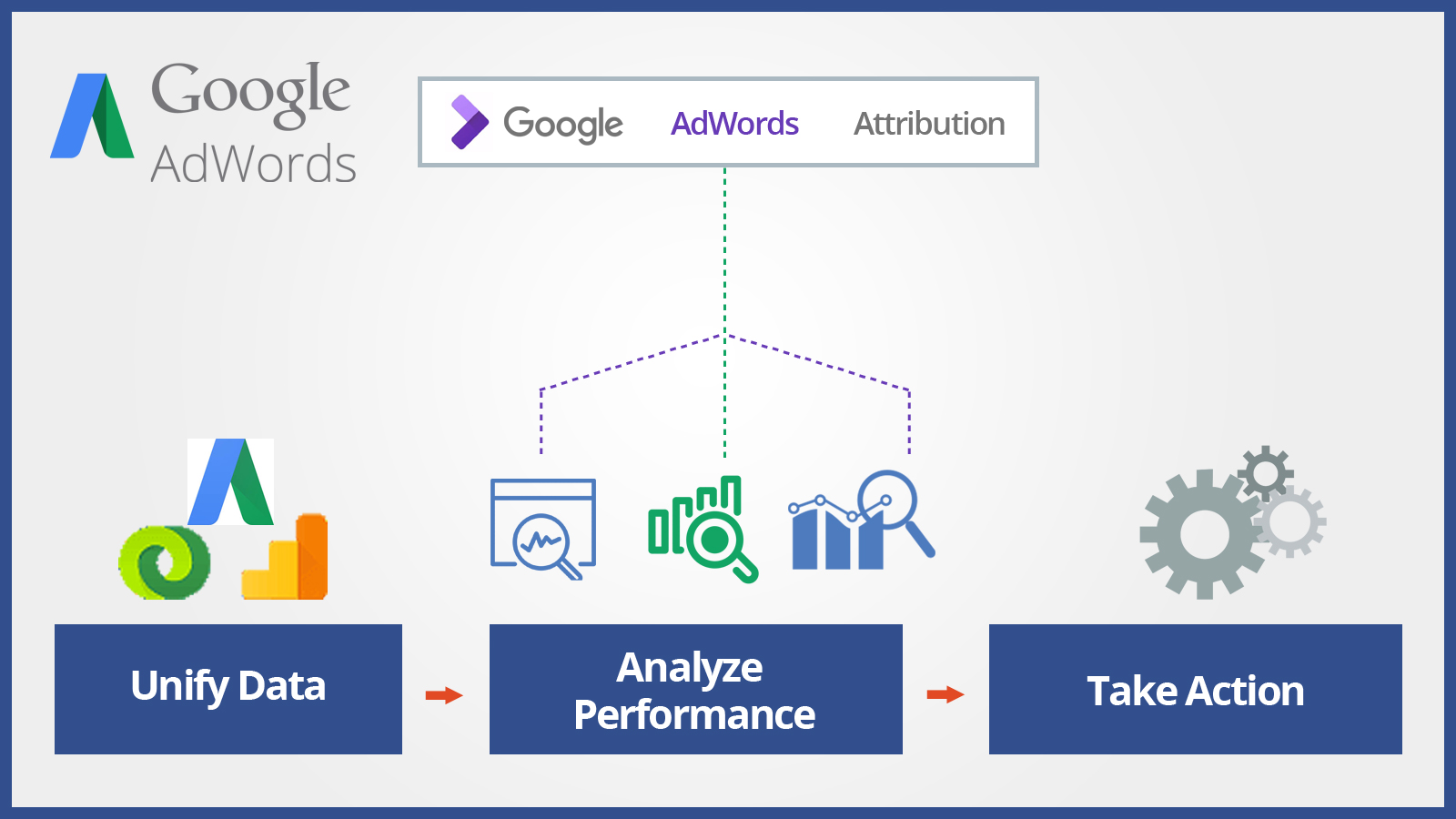 Google AdWords

Google AdWords Attribution

Unify Data

Analyze Performance

Take Action